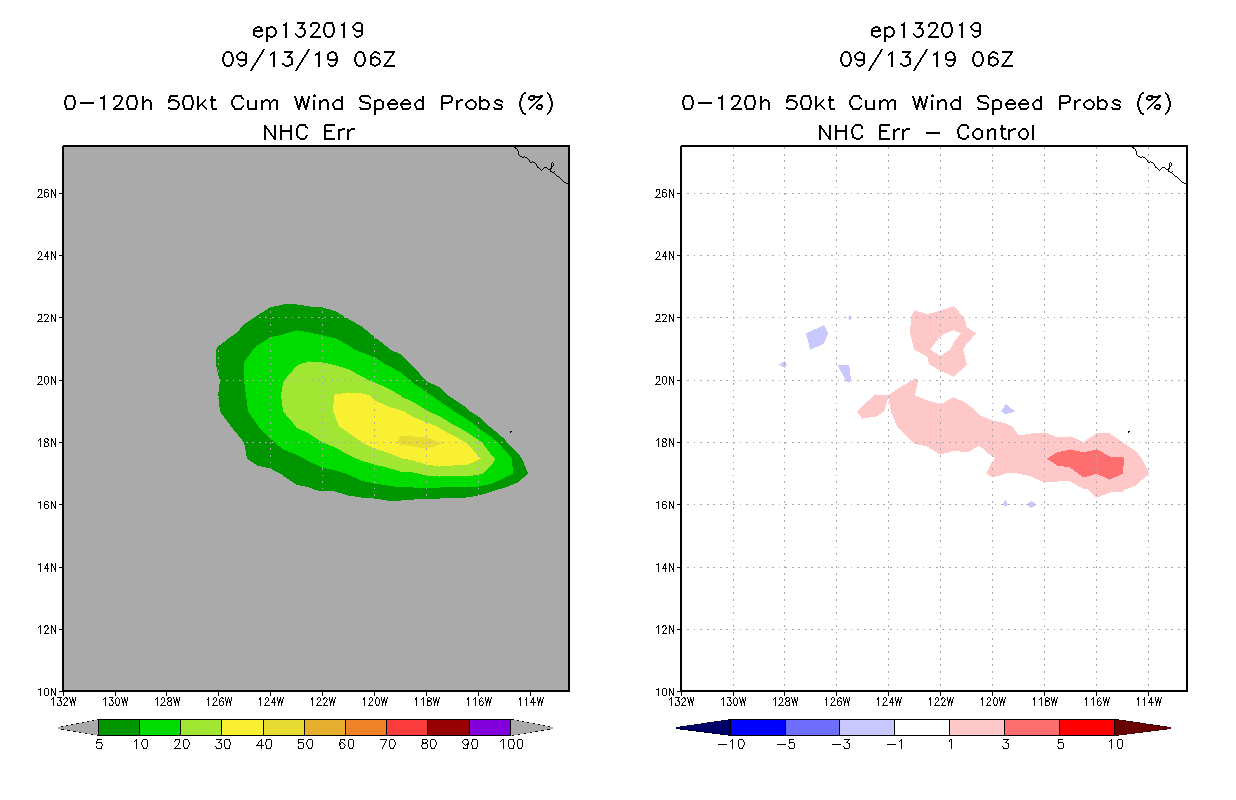 ep132019
09/13/19 06Z
0-120h 50kt Cum Wind Speed Probs (%)
NHC Err

26N
24N
22N
20N
18N
16N
14N
12N
10N
132W 130W 128W 126W 124W 122W 120W 118W 116W 114W

5 10 20 30 40 50 60 70 80 90 100

ep132019
09/13/19 06Z
0-120h 50kt Cum Wind Speed Probs (%)
NHC Err - Control

26N
24N
22N
20N
18N
16N
14N
12N
10N
132W 130W 128W 126W 124W 122W 120W 118W 116W 114W

-10 -5 -3 -1 1 3 5 10